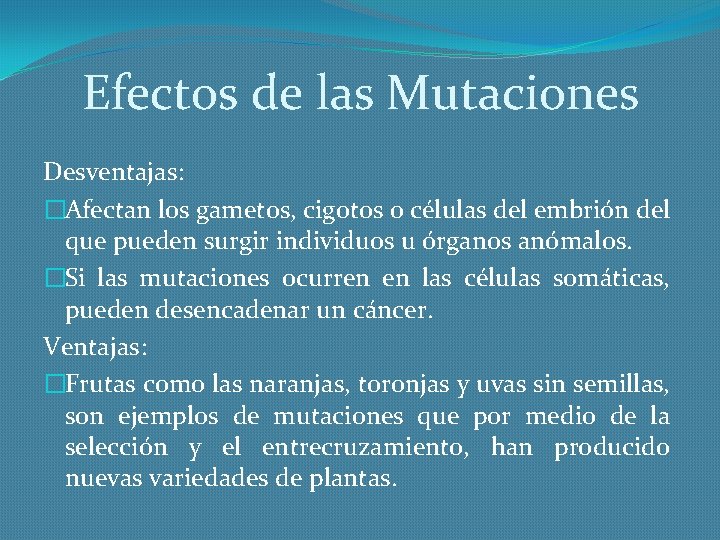 Efectos de las Mutaciones

Desventajas:

□Afectan los gametos, cigotos o células del embrión del que pueden surgir individuos u órganos anómalos.

□Si las mutaciones ocurren en las células somáticas, pueden desencadenar un cáncer.

Ventajas:

□Frutas como las naranjas, toronjas y uvas sin semillas, son ejemplos de mutaciones que por medio de la selección y el entrecruzamiento, han producido nuevas variedades de plantas.